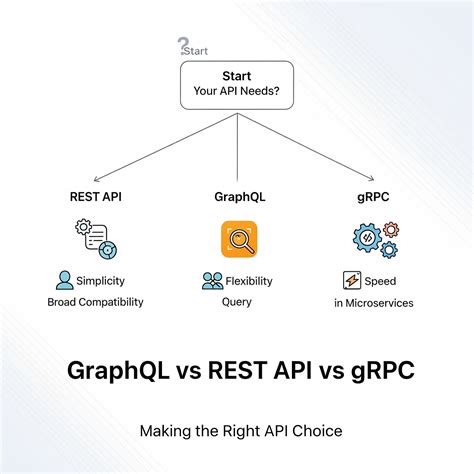 ?Start

Start
Your API Needs?

REST API

Simplicity
Broad Compatibility

GraphQL

Flexibility
Query

gRPC

Speed
in Microservices

GraphQL vs REST API vs gRPC

Making the Right API Choice